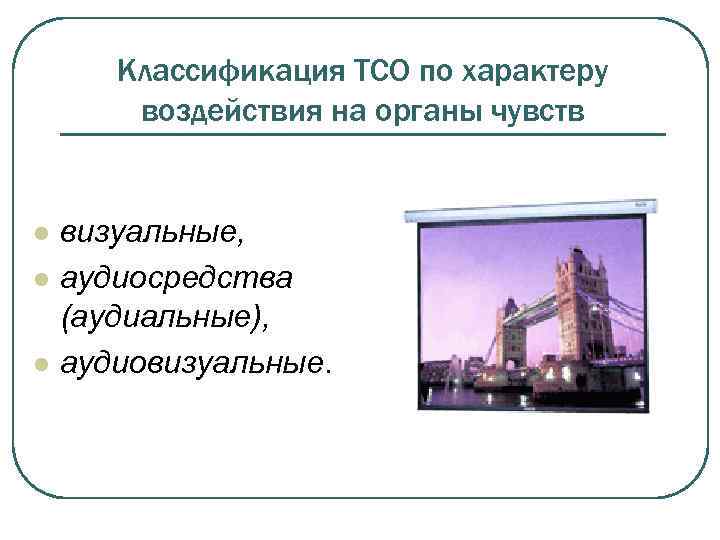 Классификация ТСО по характеру воздействия на органы чувств

- визуальные,
- аудиосредства (аудиальные),
- аудиовизуальные.